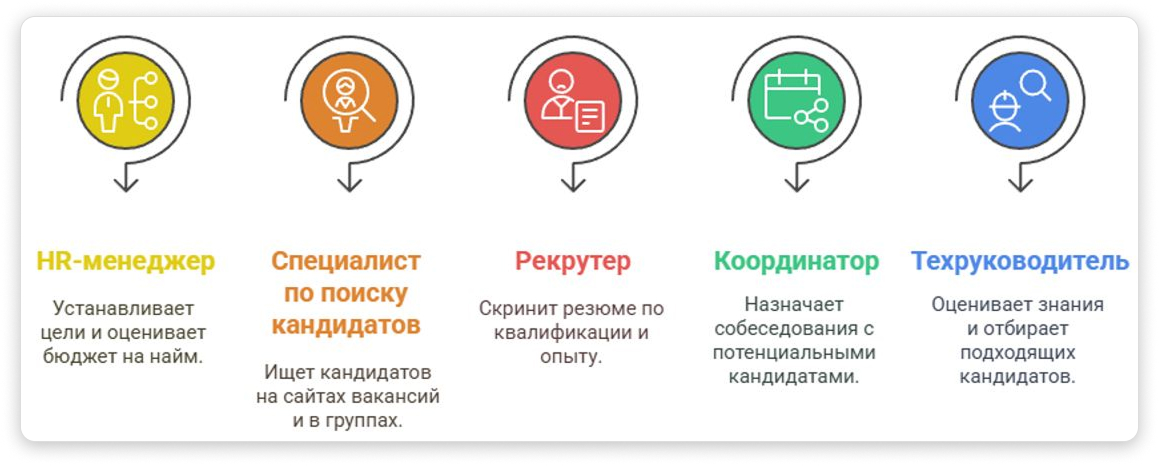 HR-менеджер

Устанавливает цели и оценивает бюджет на найм.

Специалист по поиску кандидатов

Ищет кандидатов на сайтах вакансий и в группах.

Рекрутер

Скринит резюме по квалификации и опыту.

Координатор

Назначает собеседования с потенциальными кандидатами.

Техруководитель

Оценивает знания и отбирает подходящих кандидатов.